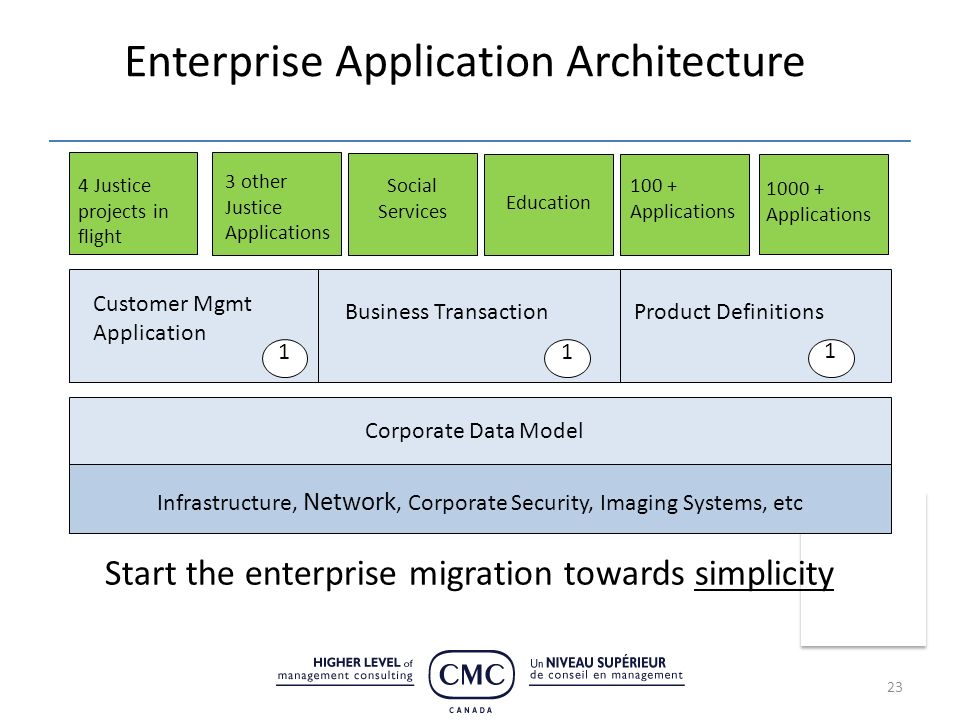 Enterprise Application Architecture

4 Justice projects in flight

3 other Justice Applications

Social Services

Education

100 + Applications

1000 + Applications

Customer Mgmt Application

1

Business Transaction

1

Product Definitions

1

Corporate Data Model

Infrastructure, Network, Corporate Security, Imaging Systems, etc

Start the enterprise migration towards simplicity

HIGHER LEVEL of management consulting

CMC CANADA

Un NIVEAU SUPÉRIEUR de conseil en management

23